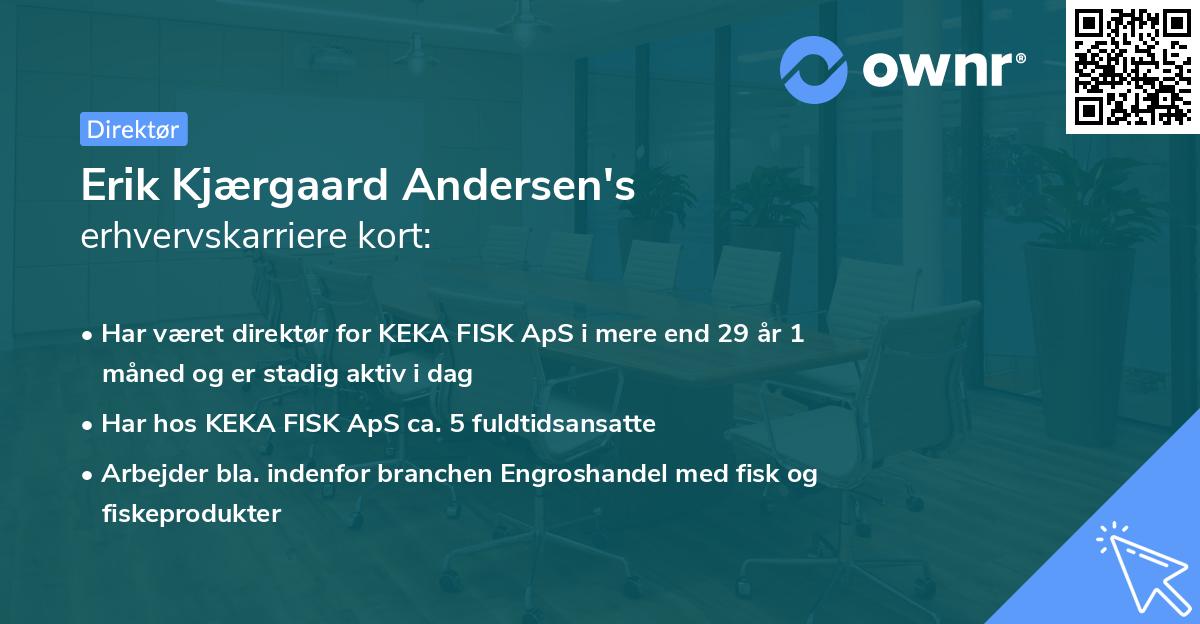 ownr®

Direktør

Erik Kjærgaard Andersen's
erhvervskarriere kort:

• Har været direktør for KEKA FISK ApS i mere end 29 år 1 måned og er stadig aktiv i dag
• Har hos KEKA FISK ApS ca. 5 fuldtidsansatte
• Arbejder bla. indenfor branchen Engroshandel med fisk og fiskeprodukter